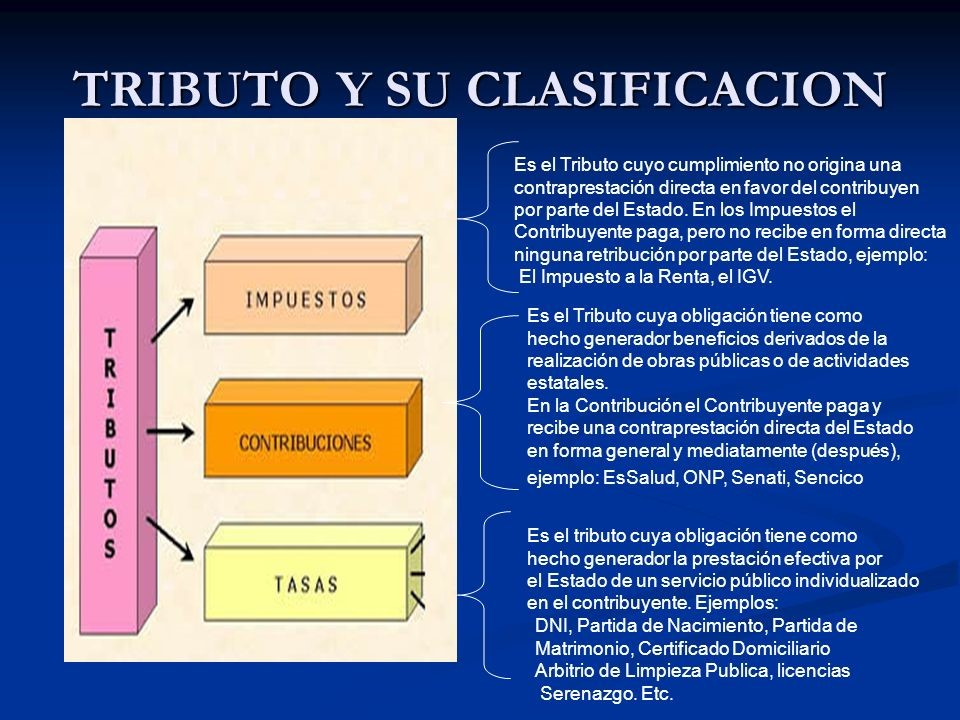 TRIBUTO Y SU CLASIFICACION

TRIBUTOS

IMPUESTOS

CONTRIBUCIONES

TASAS

Es el Tributo cuyo cumplimiento no origina una contraprestación directa en favor del contribuyen por parte del Estado. En los Impuestos el Contribuyente paga, pero no recibe en forma directa ninguna retribución por parte del Estado, ejemplo: El Impuesto a la Renta, el IGV.

Es el Tributo cuya obligación tiene como hecho generador beneficios derivados de la realización de obras públicas o de actividades estatales.
En la Contribución el Contribuyente paga y recibe una contraprestación directa del Estado en forma general y mediatamente (después), ejemplo: EsSalud, ONP, Senati, Sencico

Es el tributo cuya obligación tiene como hecho generador la prestación efectiva por el Estado de un servicio público individualizado en el contribuyente. Ejemplos:
DNI, Partida de Nacimiento, Partida de Matrimonio, Certificado Domiciliario
Arbitrio de Limpieza Publica, licencias
Serenazgo. Etc.